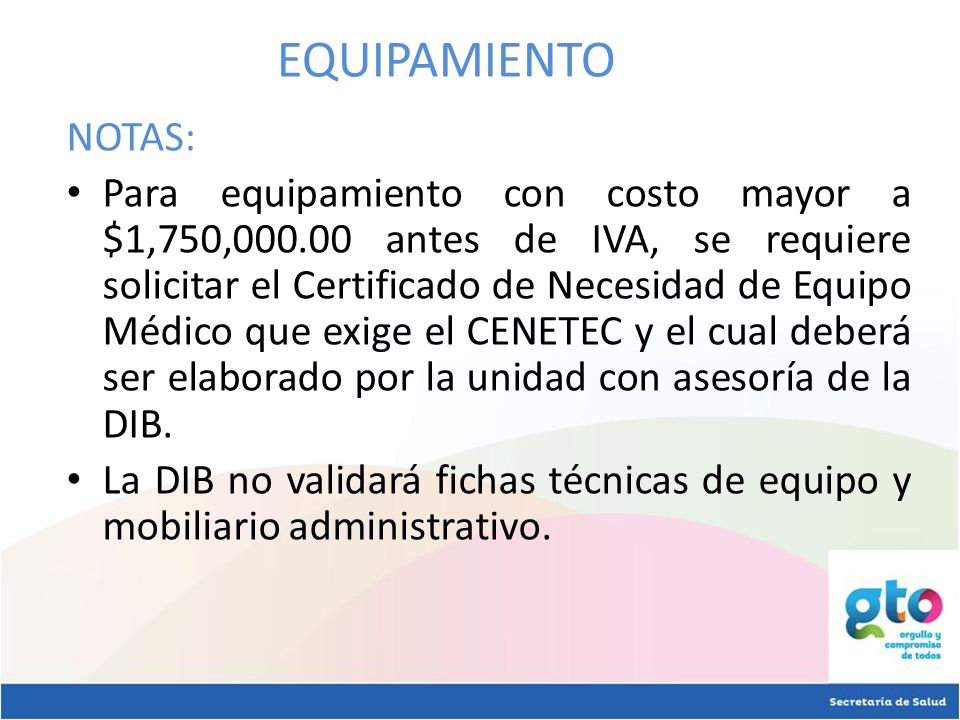 EQUIPAMIENTO

NOTAS:

• Para equipamiento con costo mayor a \$1,750,000.00 antes de IVA, se requiere solicitar el Certificado de Necesidad de Equipo Médico que exige el CENETEC y el cual deberá ser elaborado por la unidad con asesoría de la DIB.

• La DIB no validará fichas técnicas de equipo y mobiliario administrativo.

gto
orgullo y compromiso de todos

Secretaría de Salud